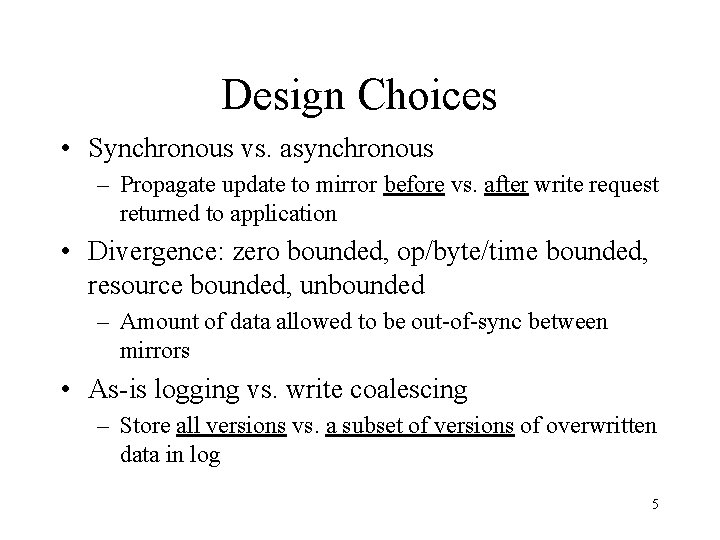 Design Choices

• Synchronous vs. asynchronous
  – Propagate update to mirror before vs. after write request returned to application

• Divergence: zero bounded, op/byte/time bounded, resource bounded, unbounded
  – Amount of data allowed to be out-of-sync between mirrors

• As-is logging vs. write coalescing
  – Store all versions vs. a subset of versions of overwritten data in log

5